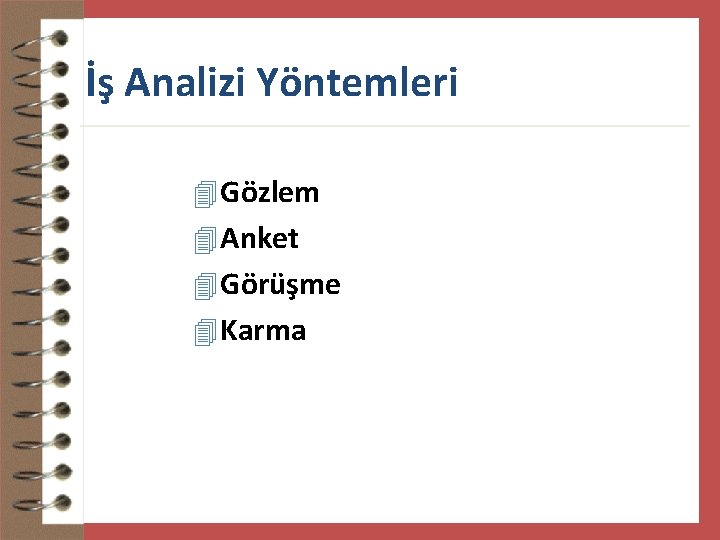 İş Analizi Yöntemleri

Gözlem
Anket
Görüşme
Karma